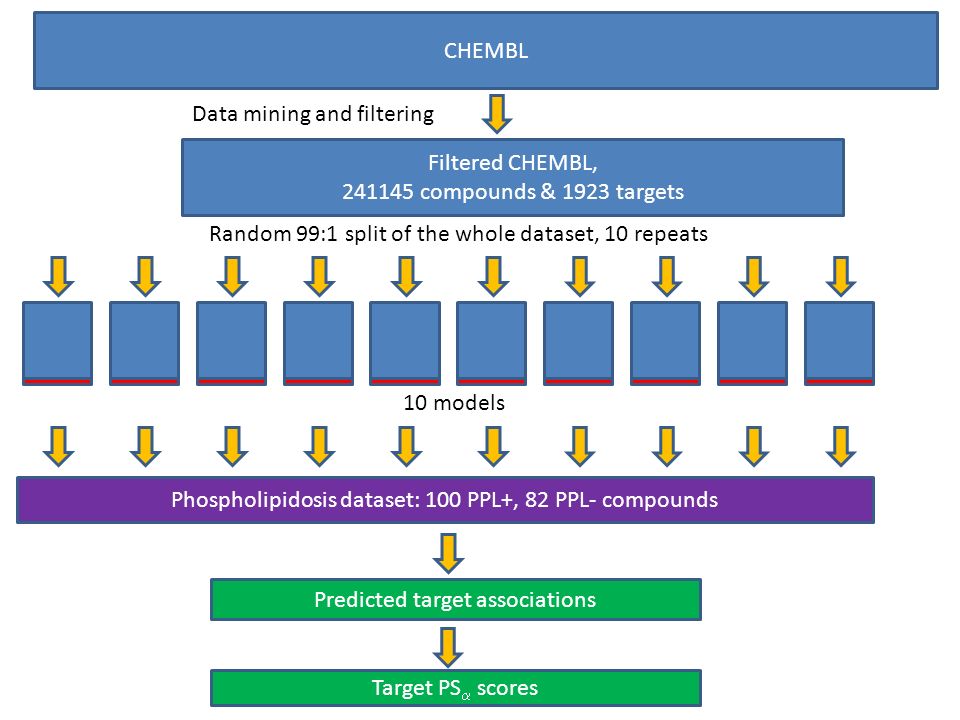 CHEMBL

Data mining and filtering

Filtered CHEMBL,
241145 compounds & 1923 targets

Random 99:1 split of the whole dataset, 10 repeats

10 models

Phospholipidosis dataset: 100 PPL+, 82 PPL- compounds

Predicted target associations

Target $PS_{\alpha}$ scores